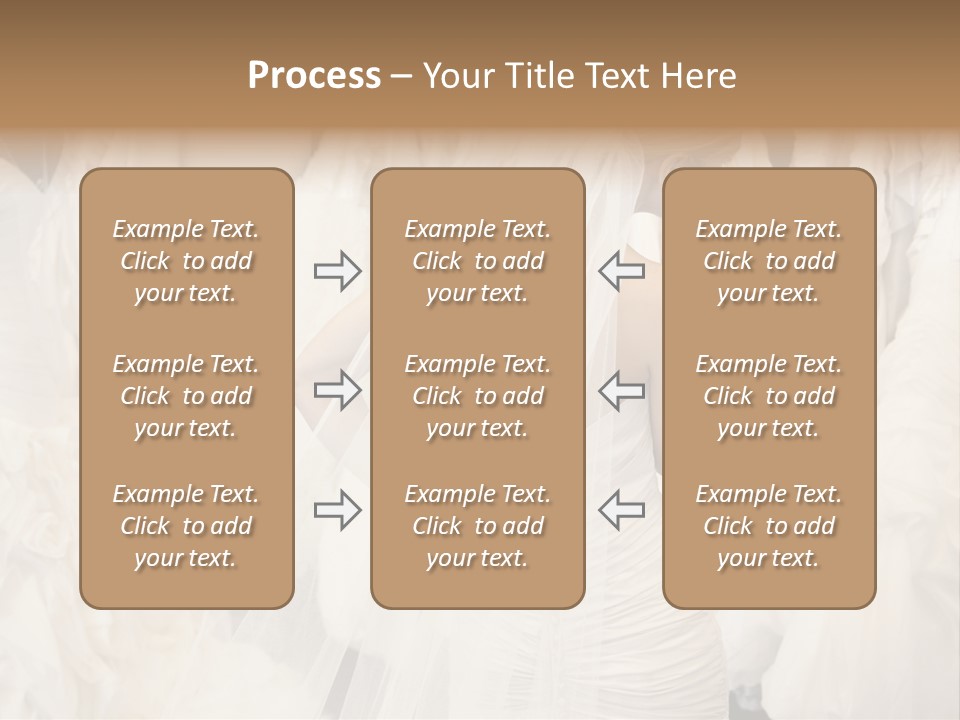 Process – Your Title Text Here

Example Text. Click to add your text.

Example Text. Click to add your text.

Example Text. Click to add your text.

Example Text. Click to add your text.

Example Text. Click to add your text.

Example Text. Click to add your text.

Example Text. Click to add your text.

Example Text. Click to add your text.

Example Text. Click to add your text.